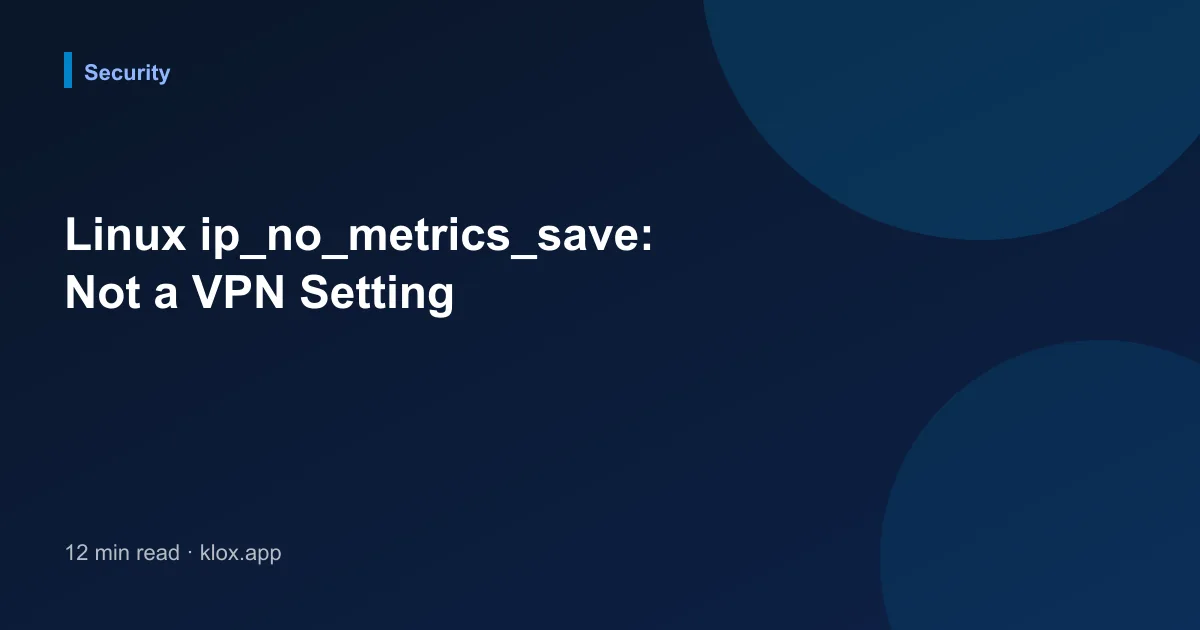 Security

Linux ip_no_metrics_save: Not a VPN Setting

12 min read · klox.app